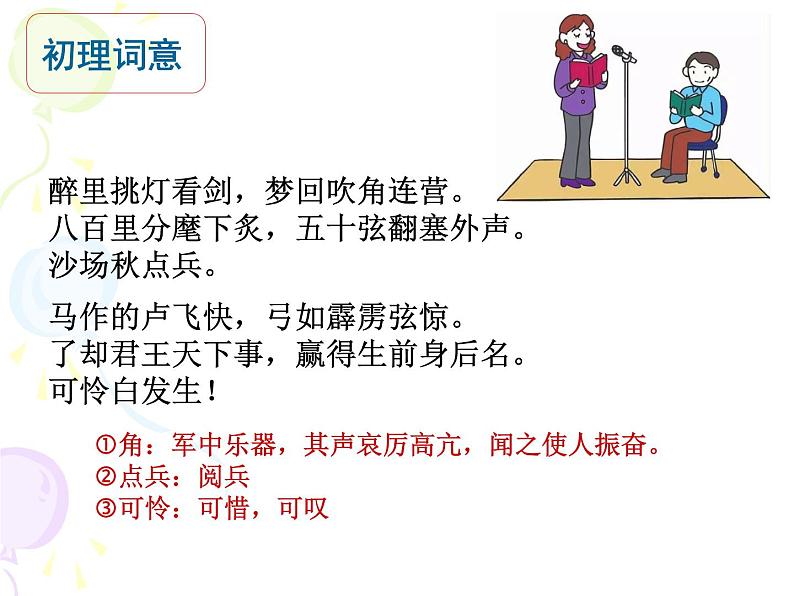 初理词意

醉里挑灯看剑，梦回吹角连营。
八百里分麾下炙，五十弦翻塞外声。
沙场秋点兵。

马作的卢飞快，弓如霹雳弦惊。
了却君王天下事，赢得生前身后名。
可怜白发生！

①角：军中乐器，其声哀厉高亢，闻之使人振奋。
②点兵：阅兵
③可怜：可惜，可叹